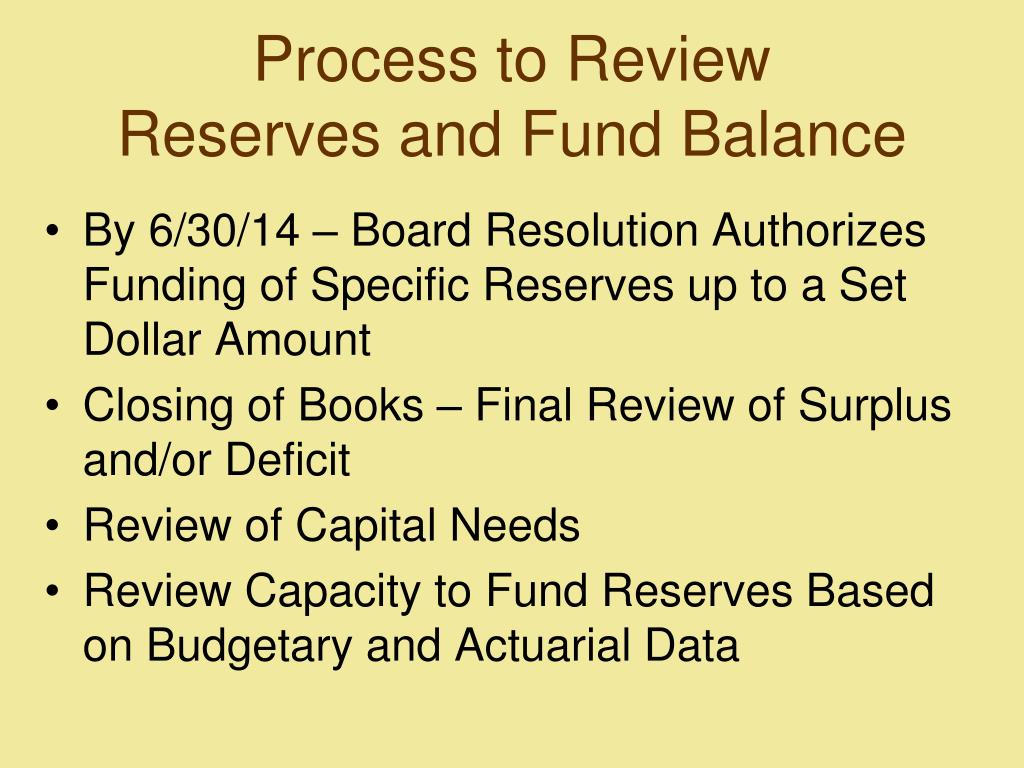 Process to Review
Reserves and Fund Balance

• By 6/30/14 – Board Resolution Authorizes Funding of Specific Reserves up to a Set Dollar Amount
• Closing of Books – Final Review of Surplus and/or Deficit
• Review of Capital Needs
• Review Capacity to Fund Reserves Based on Budgetary and Actuarial Data